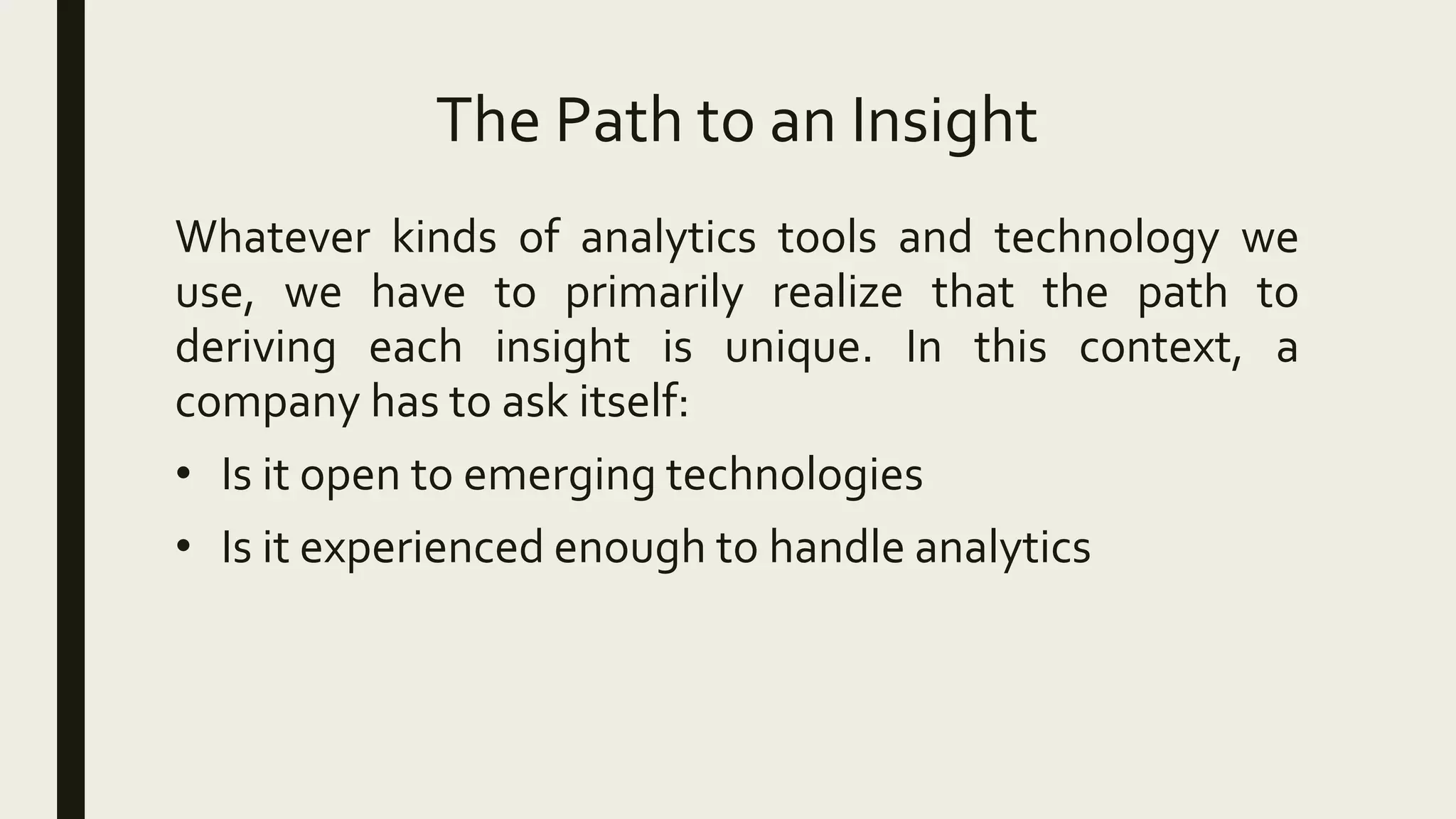 The Path to an Insight

Whatever kinds of analytics tools and technology we use, we have to primarily realize that the path to deriving each insight is unique. In this context, a company has to ask itself:

• Is it open to emerging technologies
• Is it experienced enough to handle analytics